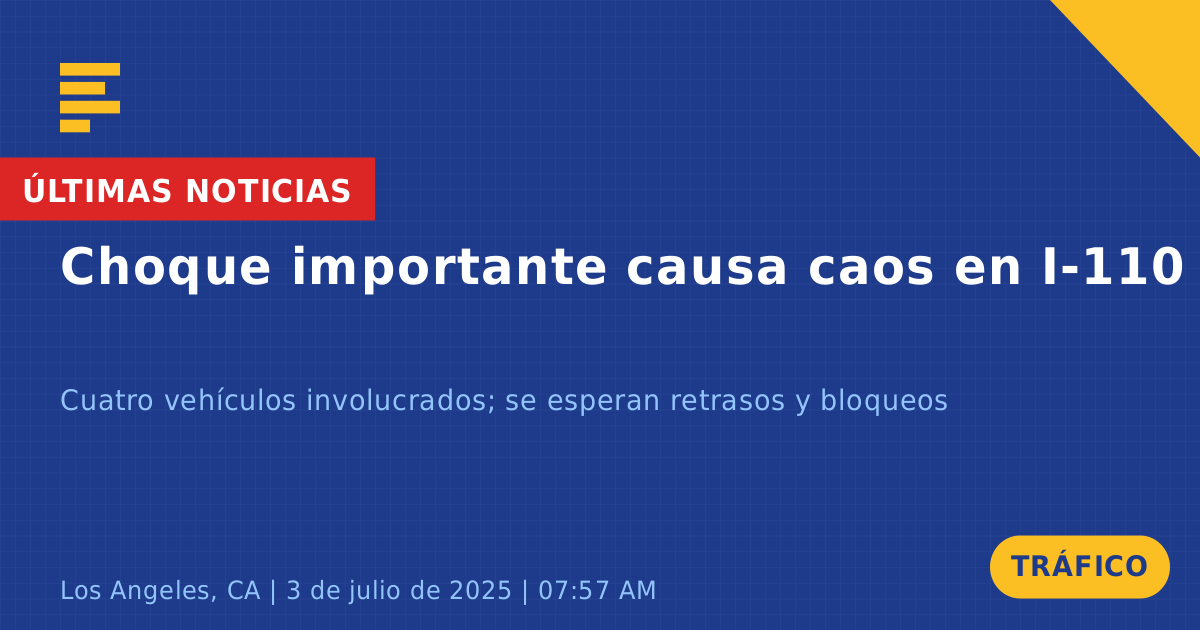 ÚLTIMAS NOTICIAS

Choque importante causa caos en I-110

Cuatro vehículos involucrados; se esperan retrasos y bloqueos

Los Angeles, CA | 3 de julio de 2025 | 07:57 AM

TRÁFICO